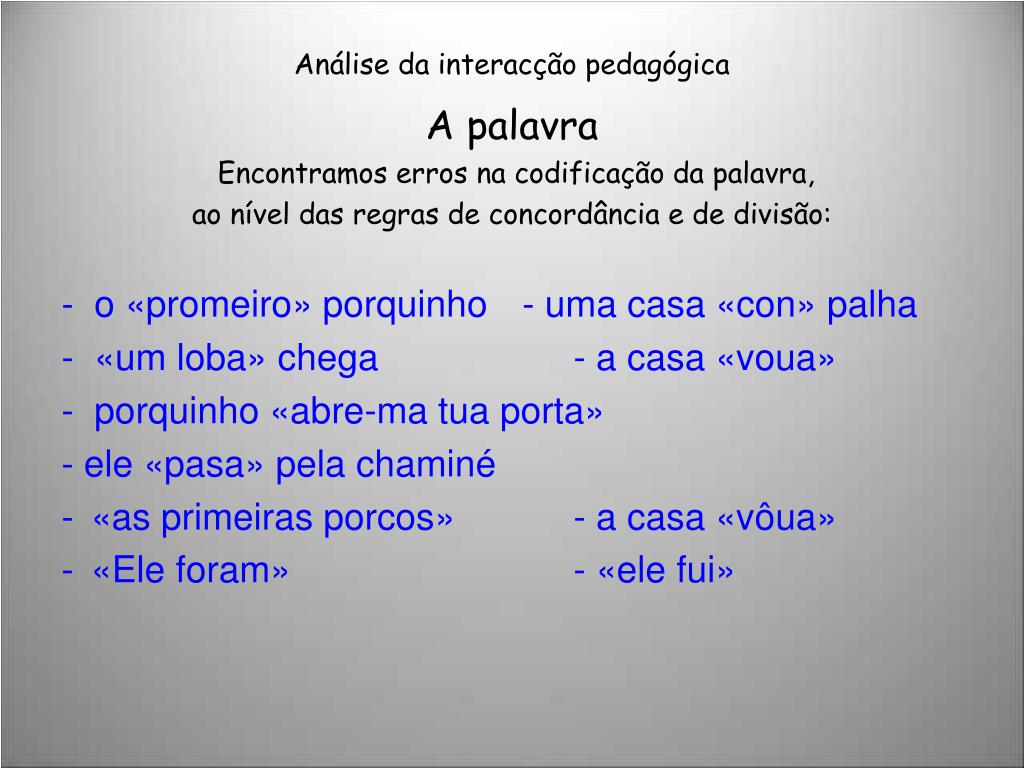 Análise da interacção pedagógica

A palavra

Encontramos erros na codificação da palavra, ao nível das regras de concordância e de divisão:

- o «promeiro» porquinho - uma casa «con» palha
- «um loba» chega - a casa «voua»
- porquinho «abre-ma tua porta»
- ele «pasa» pela chaminé
- «as primeiras porcos» - a casa «vôua»
- «Ele foram» - «ele fui»